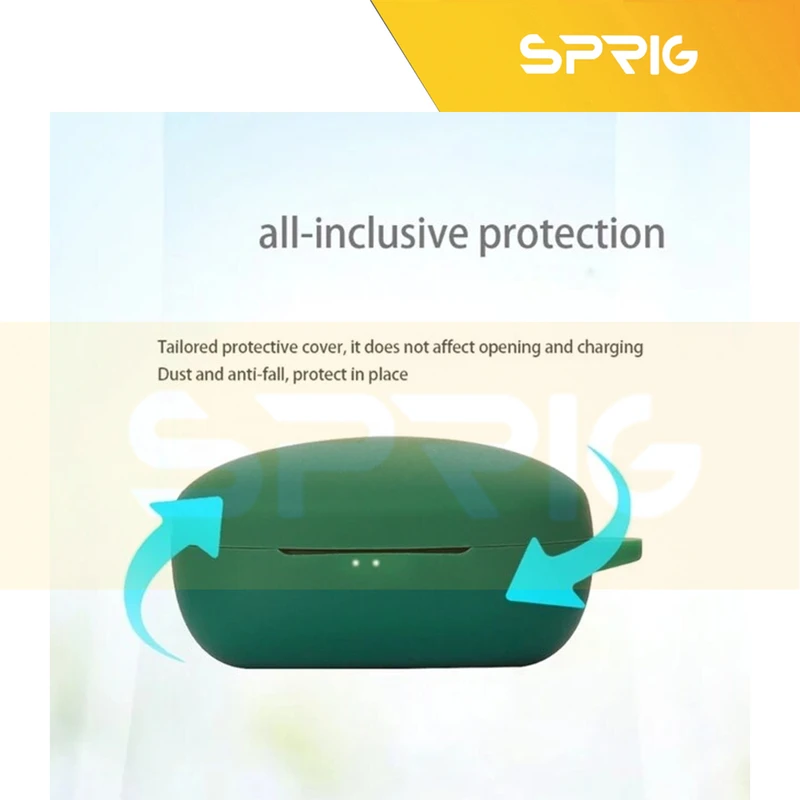 SPRIG

all-inclusive protection

Tailored protective cover, it does not affect opening and charging
Dust and anti-fall, protect in place

SPRIG